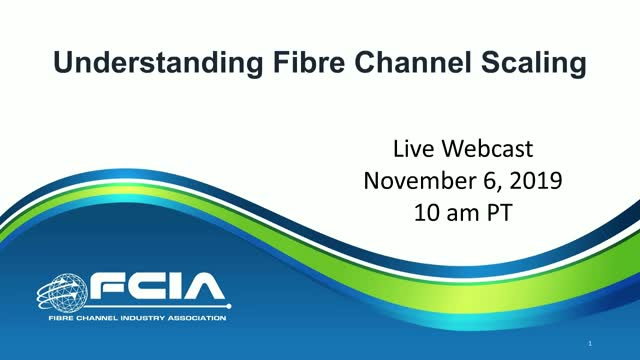 Understanding Fibre Channel Scaling

Live Webcast
November 6, 2019
10 am PT

FCIA
FIBRE CHANNEL INDUSTRY ASSOCIATION

1